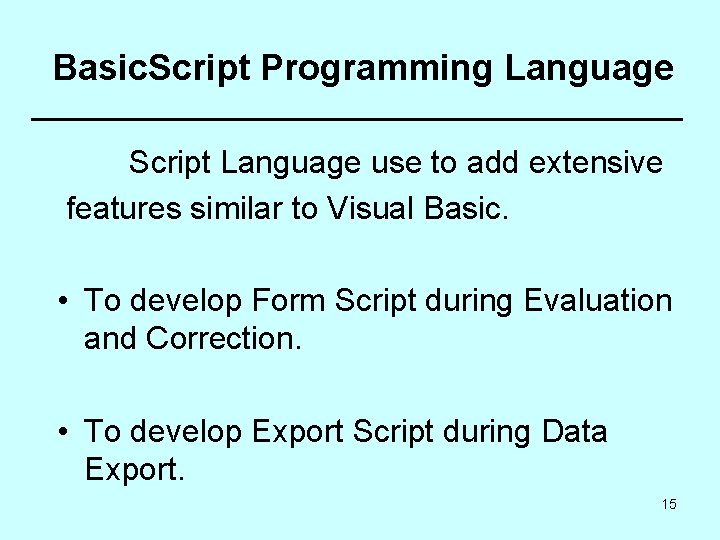 BasicScript Programming Language

Script Language use to add extensive features similar to Visual Basic.

• To develop Form Script during Evaluation and Correction.

• To develop Export Script during Data Export.

15